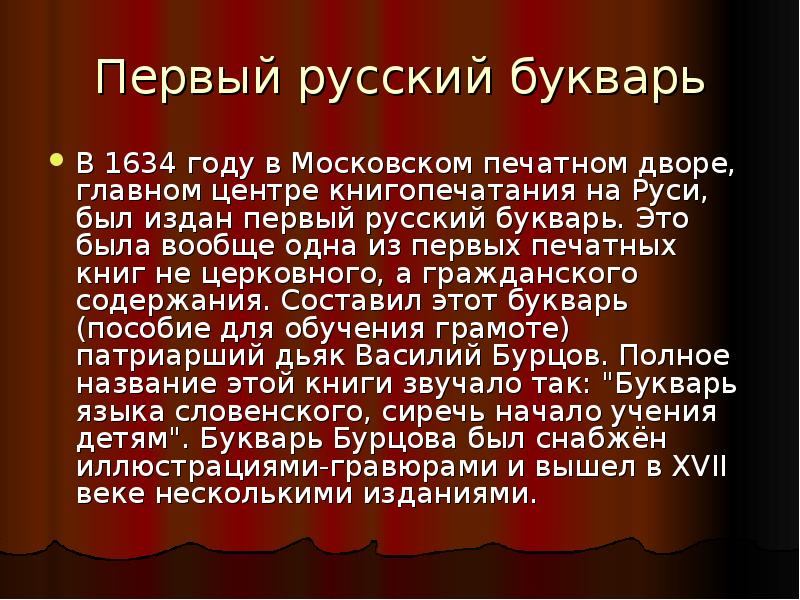 Первый русский букварь

В 1634 году в Московском печатном дворе, главном центре книгопечатания на Руси, был издан первый русский букварь. Это была вообще одна из первых печатных книг не церковного, а гражданского содержания. Составил этот букварь (пособие для обучения грамоте) патриарший дьяк Василий Бурцов. Полное название этой книги звучало так: "Букварь языка словенского, сиречь начало учения детям". Букварь Бурцова был снабжён иллюстрациями-гравюрами и вышел в XVII веке несколькими изданиями.